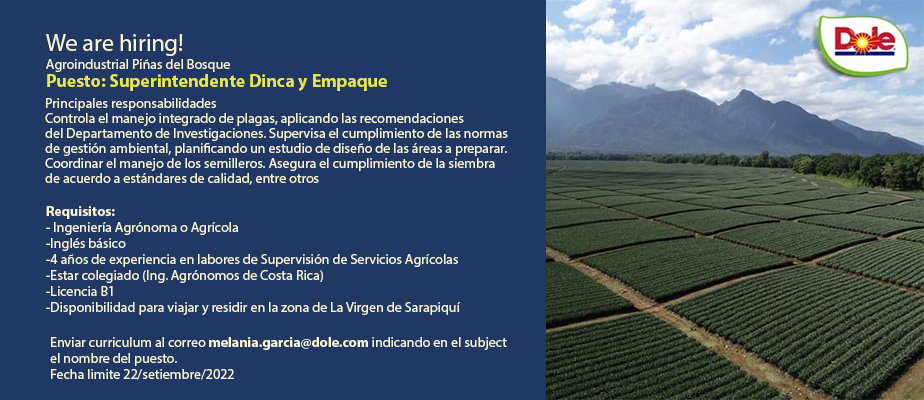 We are hiring!
Agroindustrial Piñas del Bosque
Puesto: Superintendente Dinca y Empaque

Principales responsabilidades
Controla el manejo integrado de plagas, aplicando las recomendaciones del Departamento de Investigaciones. Supervisa el cumplimiento de las normas de gestión ambiental, planificando un estudio de diseño de las áreas a preparar. Coordinar el manejo de los semilleros. Asegura el cumplimiento de la siembra de acuerdo a estándares de calidad, entre otros

Requisitos:
- Ingeniería Agrónoma o Agrícola
-Inglés básico
-4 años de experiencia en labores de Supervisión de Servicios Agrícolas
-Estar colegiado (Ing. Agrónomos de Costa Rica)
-Licencia B1
-Disponibilidad para viajar y residir en la zona de La Virgen de Sarapiquí

Enviar curriculum al correo melania.garcia@dole.com indicando en el subject el nombre del puesto.
Fecha limite 22/setiembre/2022

Dole